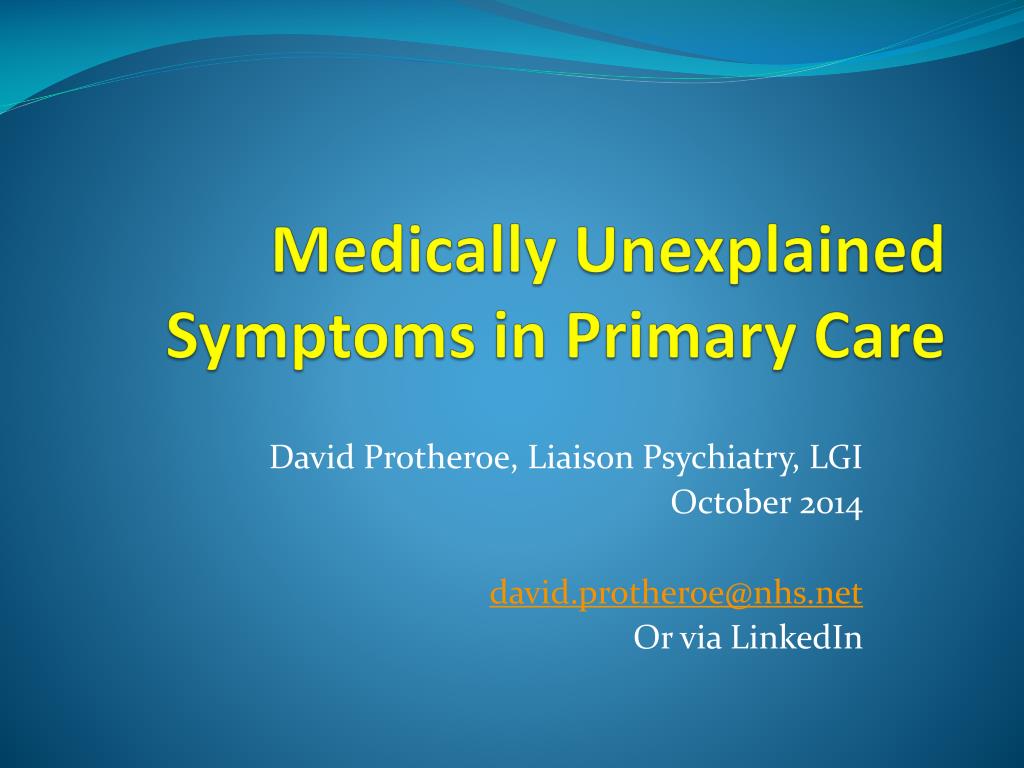 Medically Unexplained Symptoms in Primary Care

David Protheroe, Liaison Psychiatry, LGI
October 2014

david.protheroe@nhs.net
Or via LinkedIn